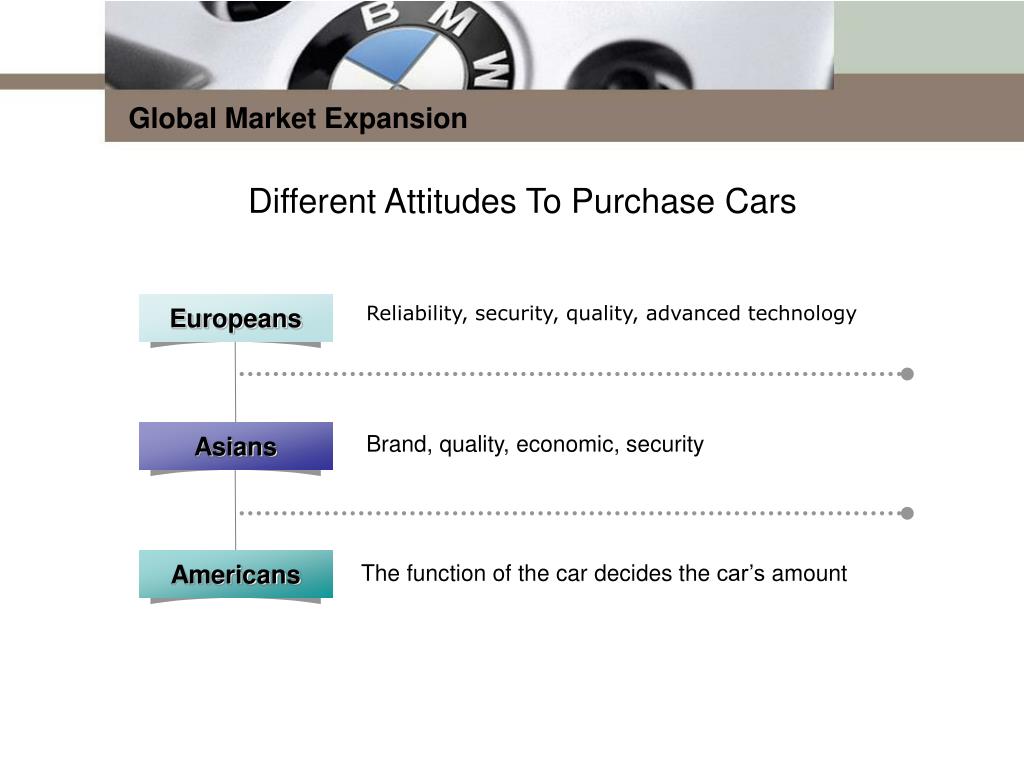 BMW

Global Market Expansion

Different Attitudes To Purchase Cars

Europeans

Reliability, security, quality, advanced technology

Asians

Brand, quality, economic, security

Americans

The function of the car decides the car’s amount